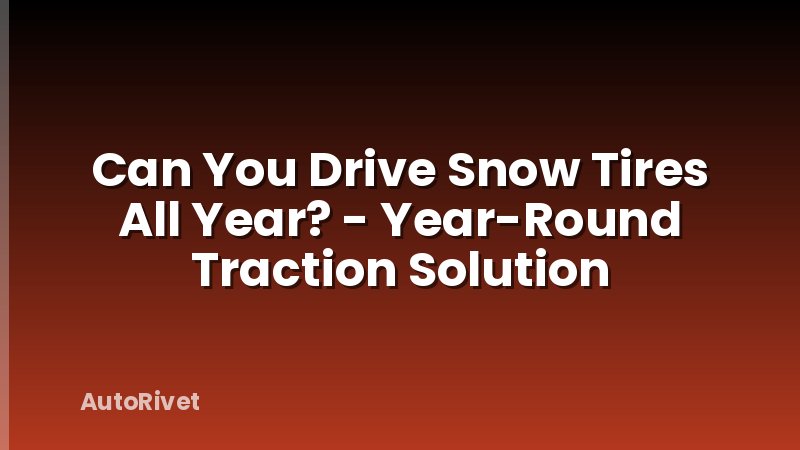 Can You Drive Snow Tires All Year? - Year-Round Traction Solution

AutoRivet